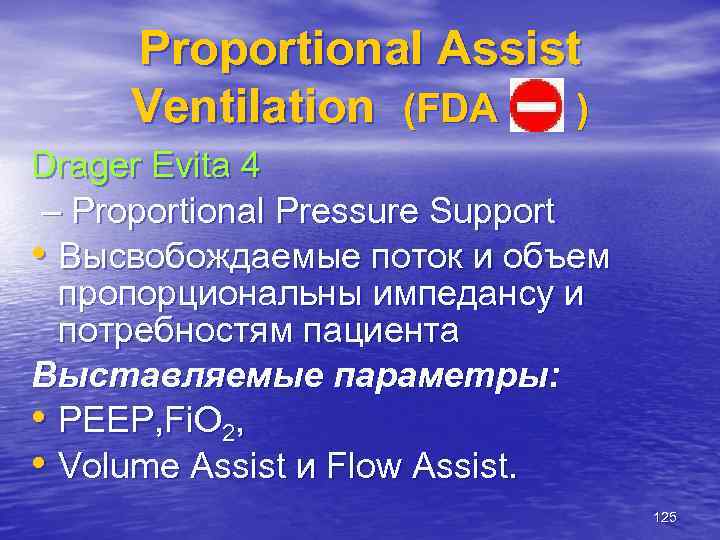 Proportional Assist Ventilation (FDA )

Drager Evita 4

– Proportional Pressure Support

• Высвобождаемые поток и объем пропорциональны импедансу и потребностям пациента

Выставляемые параметры:

• PEEP,$FiO_2$,

• Volume Assist и Flow Assist.

125